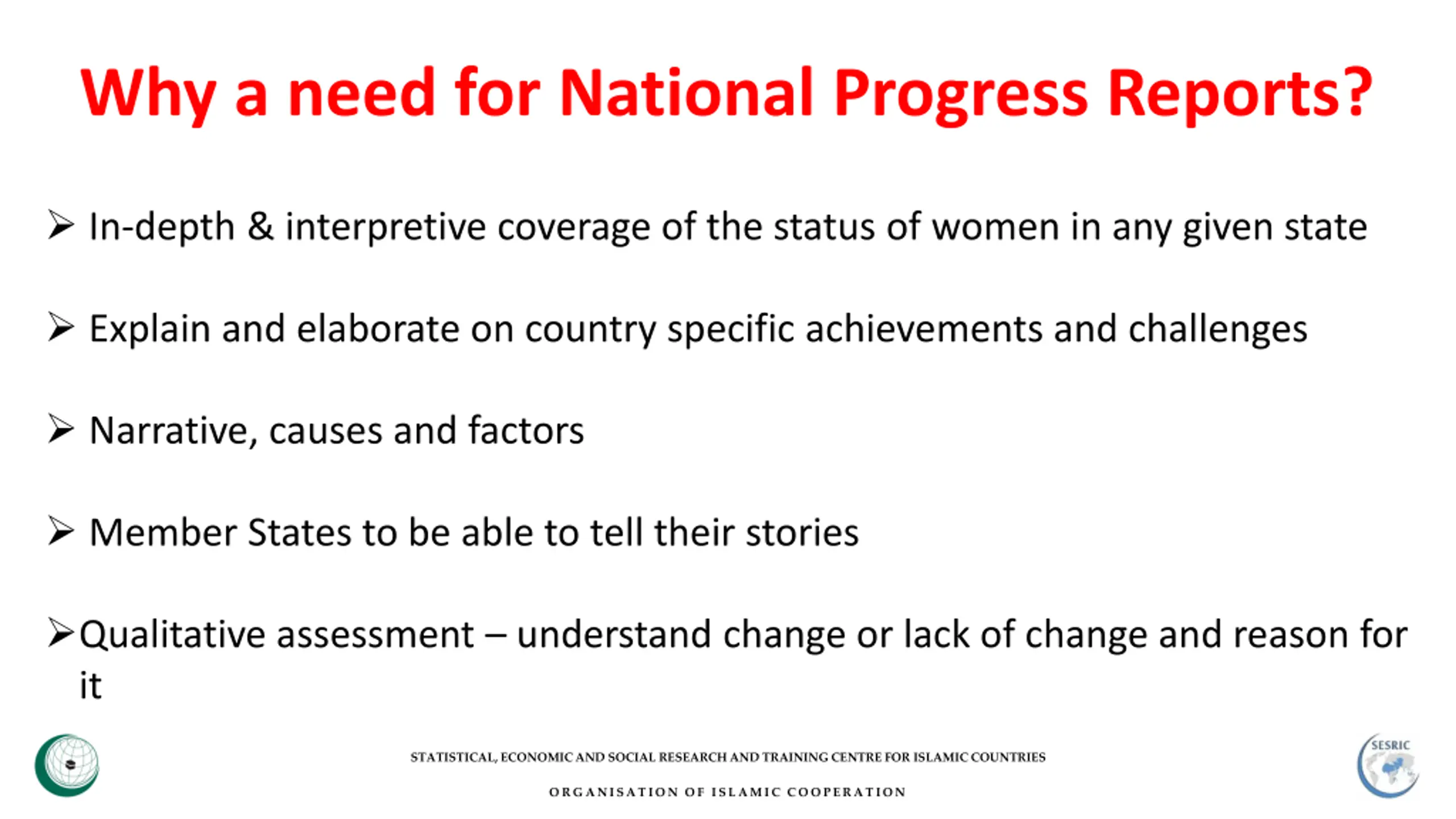 Why a need for National Progress Reports?

➢ In-depth & interpretive coverage of the status of women in any given state

➢ Explain and elaborate on country specific achievements and challenges

➢ Narrative, causes and factors

➢ Member States to be able to tell their stories

➢ Qualitative assessment – understand change or lack of change and reason for it

STATISTICAL, ECONOMIC AND SOCIAL RESEARCH AND TRAINING CENTRE FOR ISLAMIC COUNTRIES

ORGANISATION OF ISLAMIC COOPERATION

SESRIC